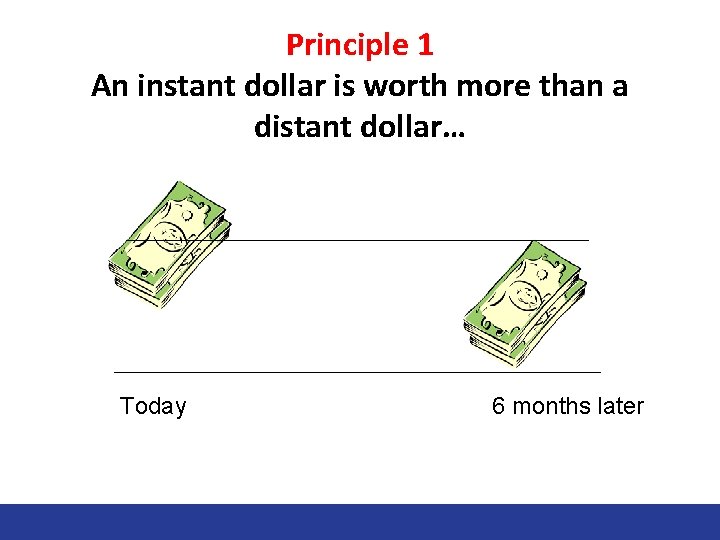 Principle 1
An instant dollar is worth more than a distant dollar…

Today

6 months later